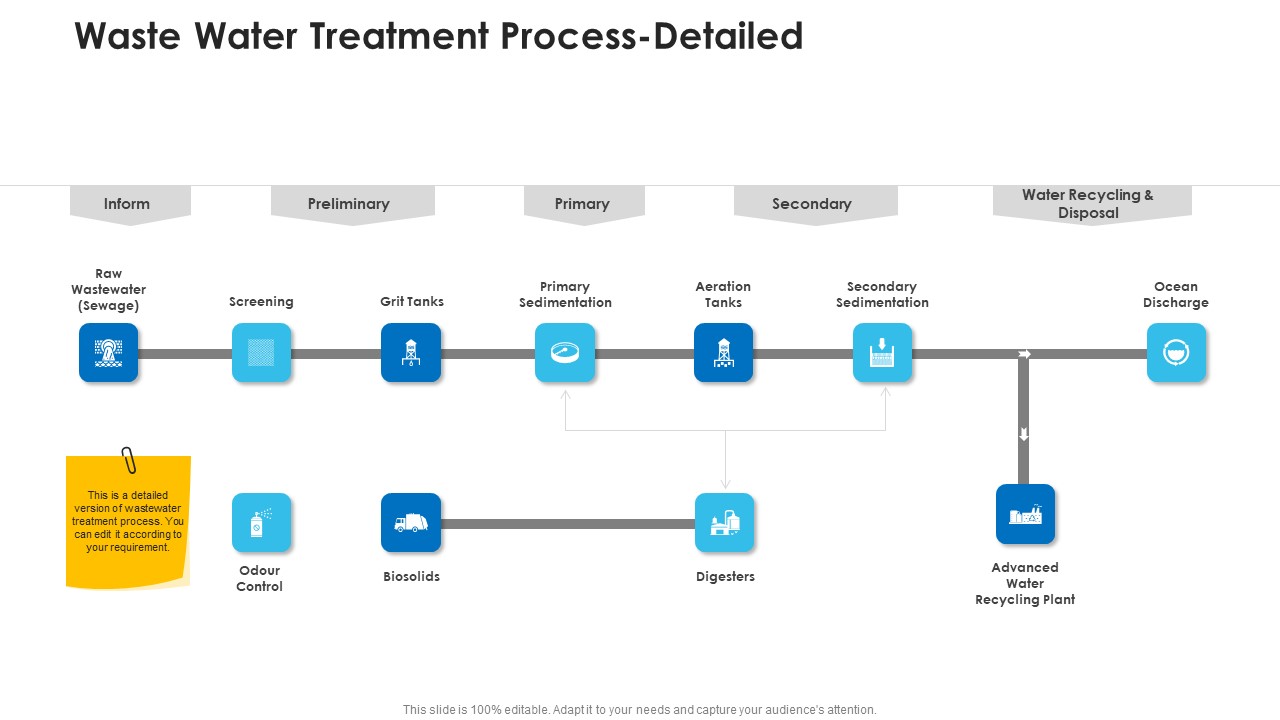 Waste Water Treatment Process-Detailed

Inform

Preliminary

Primary

Secondary

Water Recycling & Disposal

Raw Wastewater (Sewage)

Screening

Grit Tanks

Primary Sedimentation

Aeration Tanks

Secondary Sedimentation

Ocean Discharge

This is a detailed version of wastewater treatment process. You can edit it according to your requirement.

Odour Control

Biosolids

Digesters

Advanced Water Recycling Plant

This slide is 100% editable. Adapt it to your needs and capture your audience's attention.